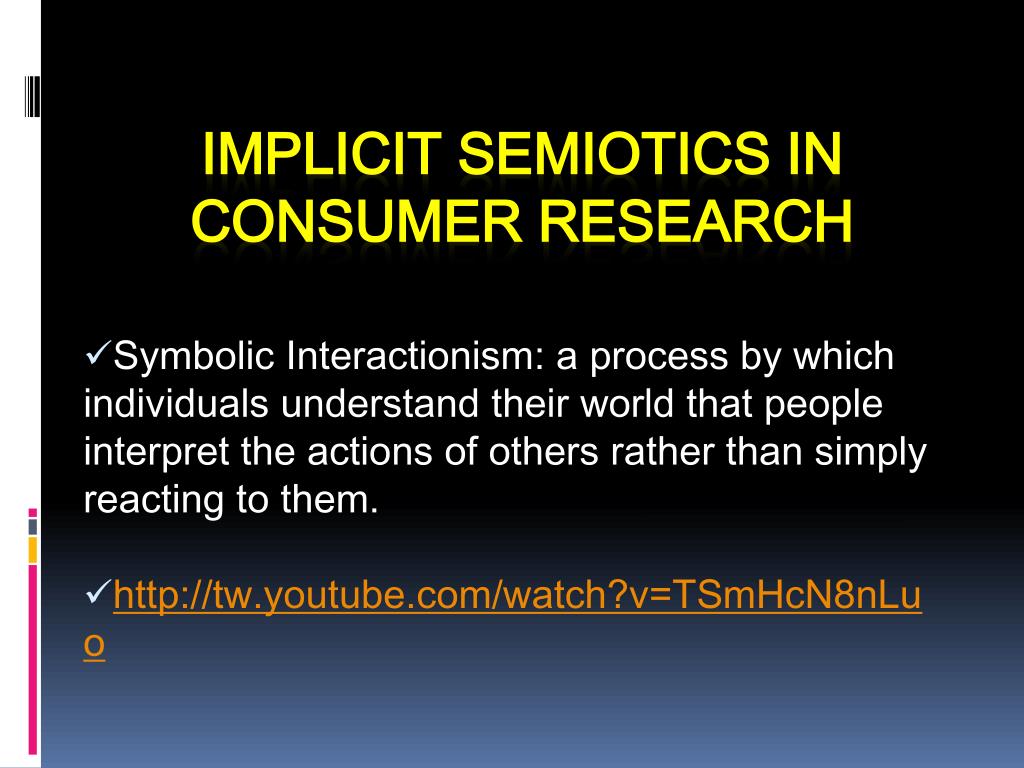 IMPLICIT SEMIOTICS IN CONSUMER RESEARCH

✓Symbolic Interactionism: a process by which individuals understand their world that people interpret the actions of others rather than simply reacting to them.

✓http://tw.youtube.com/watch?v=TSmHcN8nLuo